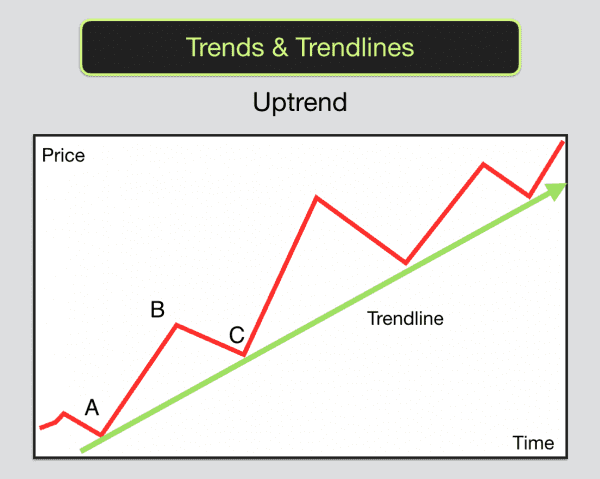 Trends & Trendlines

Uptrend

Price

B

C

Trendline

A

Time